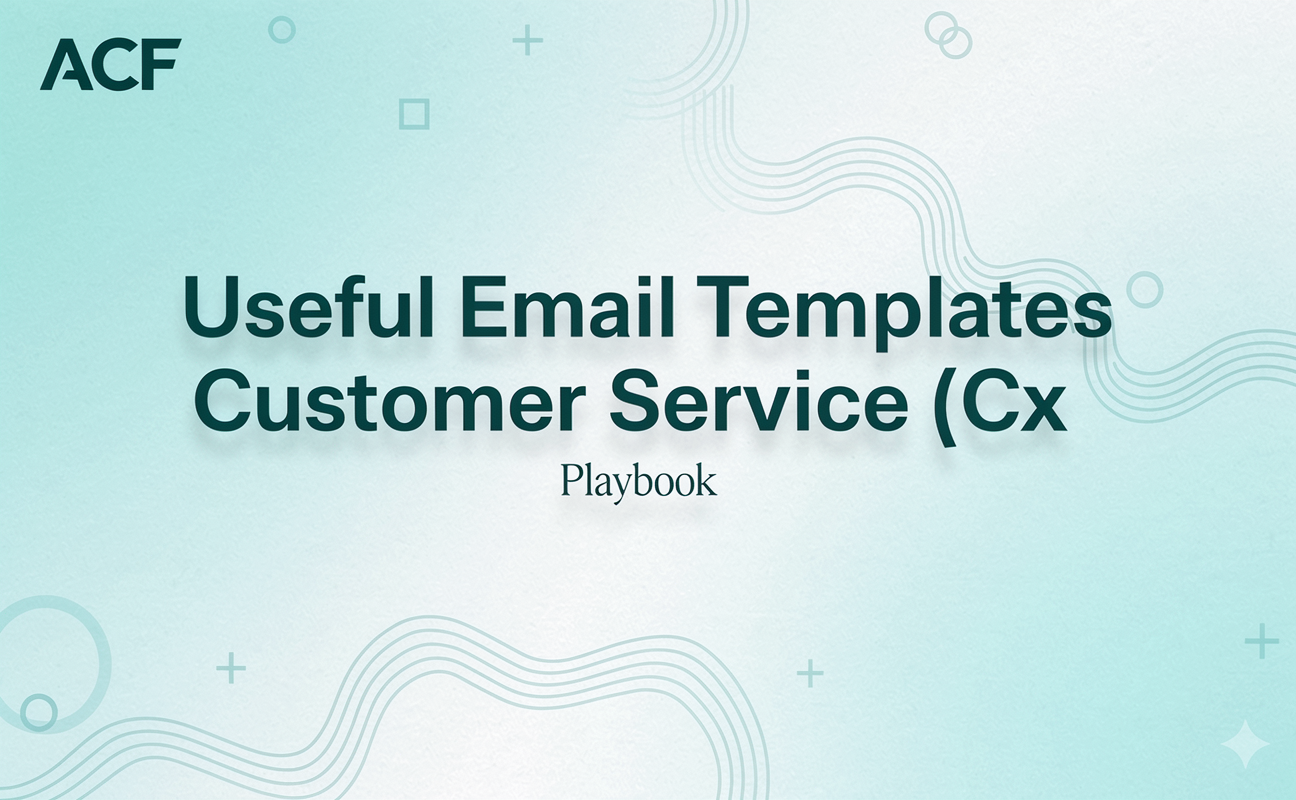 ACF

Useful Email Templates Customer Service (Cx

Playbook